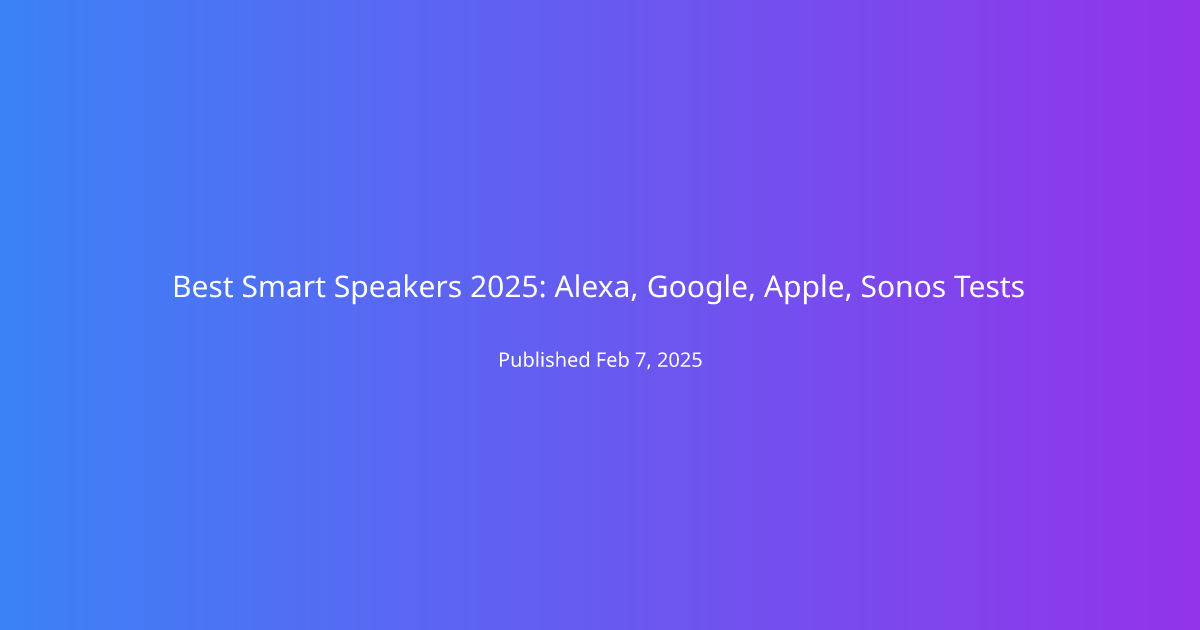 Best Smart Speakers 2025: Alexa, Google, Apple, Sonos Tests

Published Feb 7, 2025